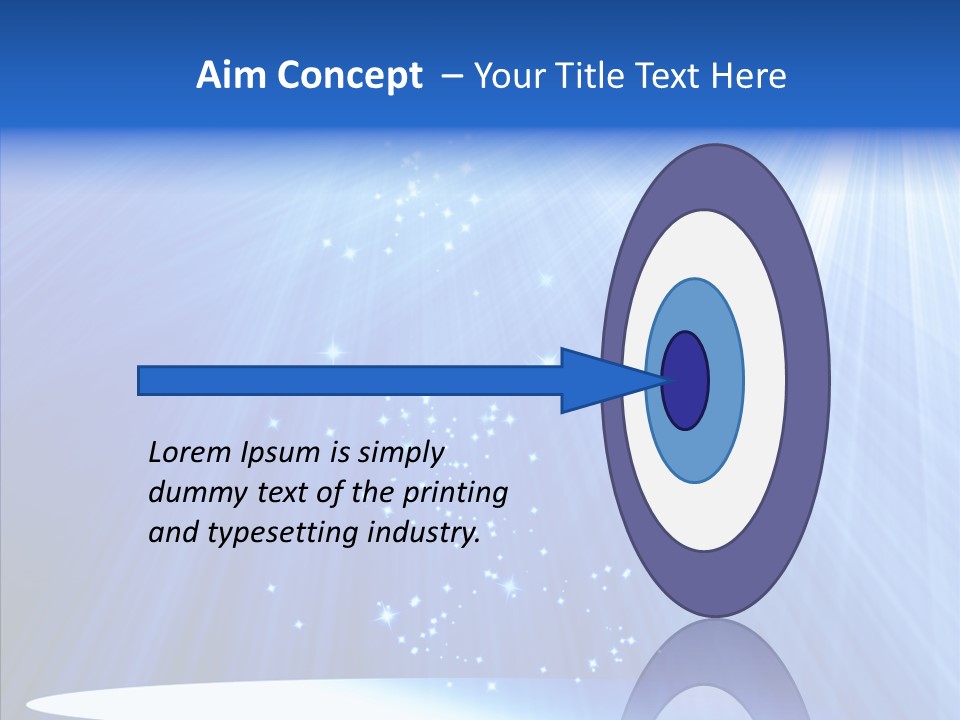 Aim Concept – Your Title Text Here

Lorem Ipsum is simply dummy text of the printing and typesetting industry.